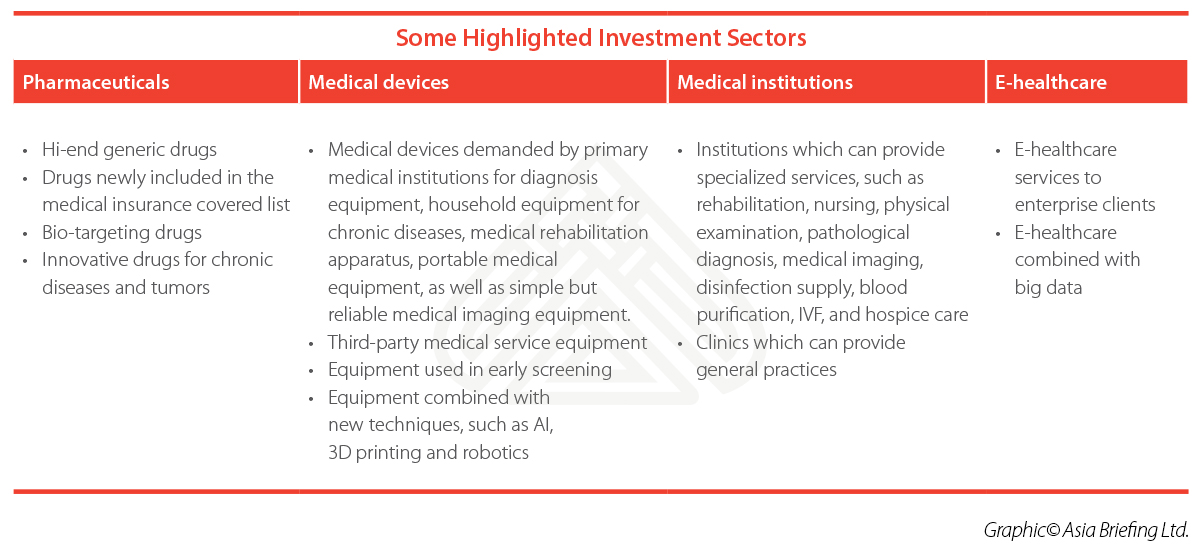 Some Highlighted Investment Sectors

| Pharmaceuticals | Medical devices | Medical institutions | E-healthcare |
|---|---|---|---|
| • Hi-end generic drugs • Drugs newly included in the medical insurance covered list • Bio-targeting drugs • Innovative drugs for chronic diseases and tumors | • Medical devices demanded by primary medical institutions for diagnosis equipment, household equipment for chronic diseases, medical rehabilitation apparatus, portable medical equipment, as well as simple but reliable medical imaging equipment. • Third-party medical service equipment • Equipment used in early screening • Equipment combined with new techniques, such as AI, 3D printing and robotics | • Institutions which can provide specialized services, such as rehabilitation, nursing, physical examination, pathological diagnosis, medical imaging, disinfection supply, blood purification, IVF, and hospice care • Clinics which can provide general practices | • E-healthcare services to enterprise clients • E-healthcare combined with big data |

Graphic© Asia Briefing Ltd.